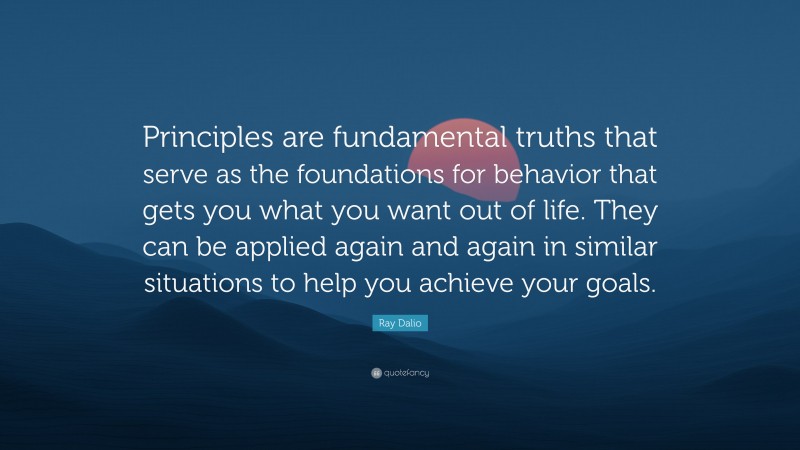 Principles are fundamental truths that serve as the foundations for behavior that gets you what you want out of life. They can be applied again and again in similar situations to help you achieve your goals.

Ray Dalio

quotefancy